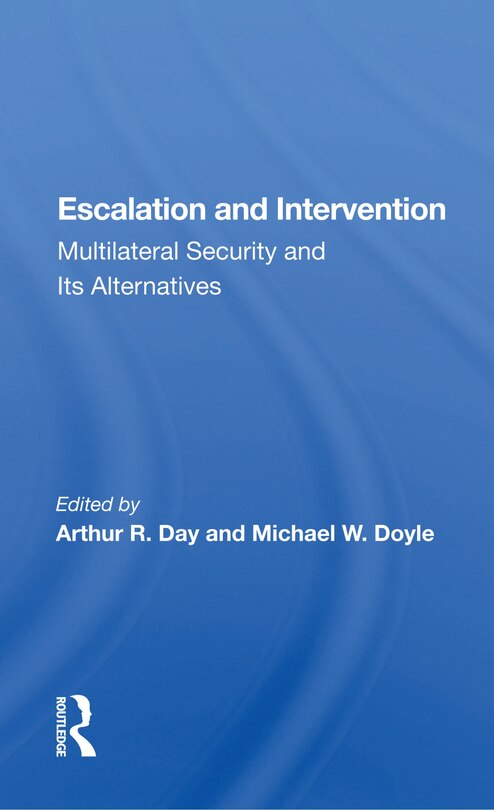 Escalation and Intervention
Multilateral Security and Its Alternatives

Edited by
Arthur R. Day and Michael W. Doyle

ROUTLEDGE